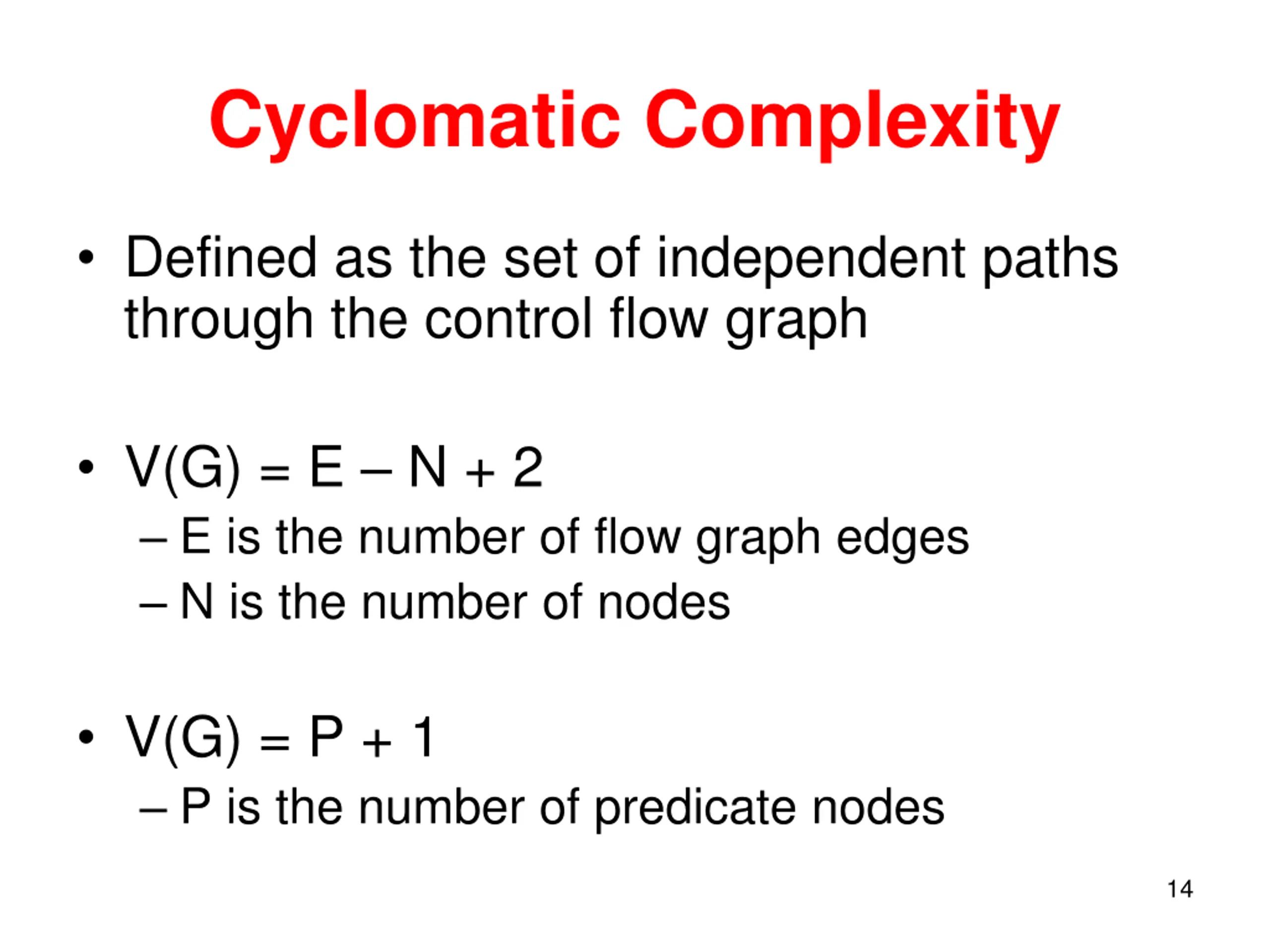 Cyclomatic Complexity

• Defined as the set of independent paths through the control flow graph

• $V(G) = E - N + 2$
– E is the number of flow graph edges
– N is the number of nodes

• $V(G) = P + 1$
– P is the number of predicate nodes

14